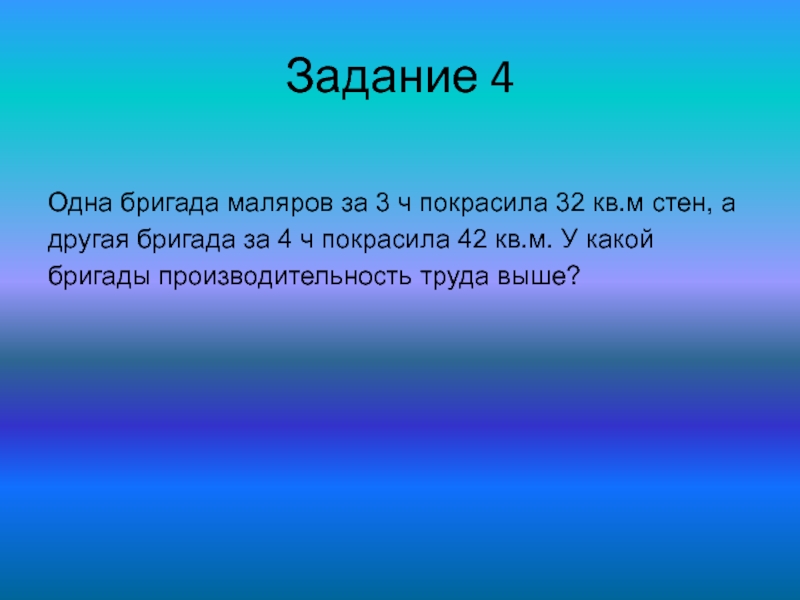 Задание 4

Одна бригада маляров за 3 ч покрасила 32 кв.м стен, а другая бригада за 4 ч покрасила 42 кв.м. У какой бригады производительность труда выше?